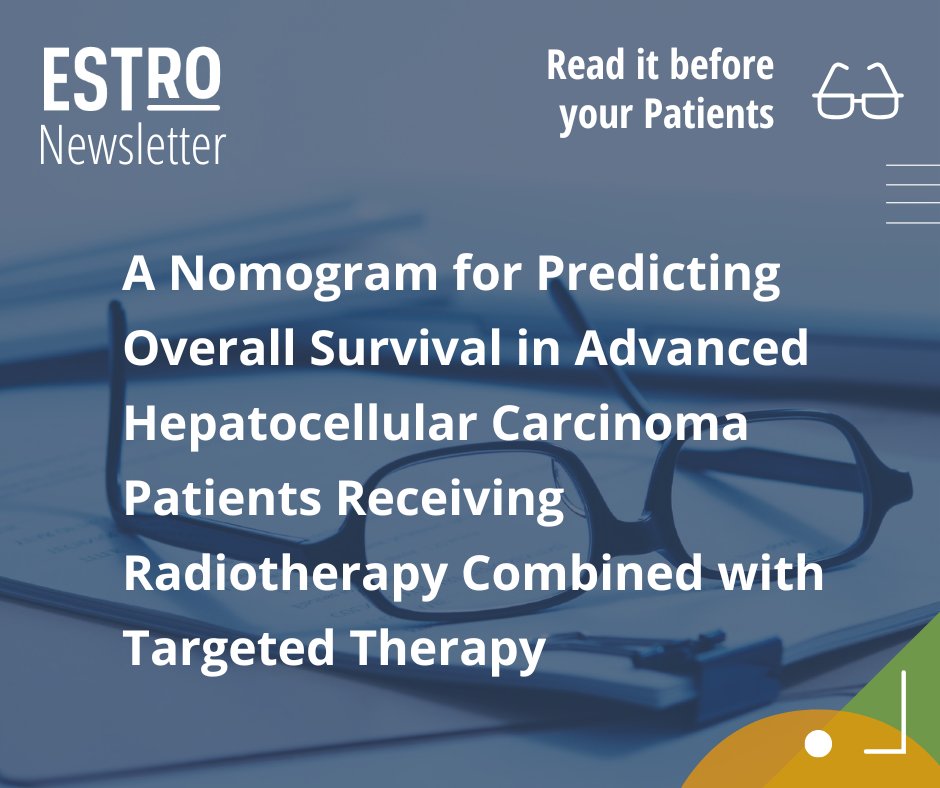 ESTRO
Newsletter

Read it before
your Patients

A Nomogram for Predicting Overall Survival in Advanced Hepatocellular Carcinoma Patients Receiving Radiotherapy Combined with Targeted Therapy